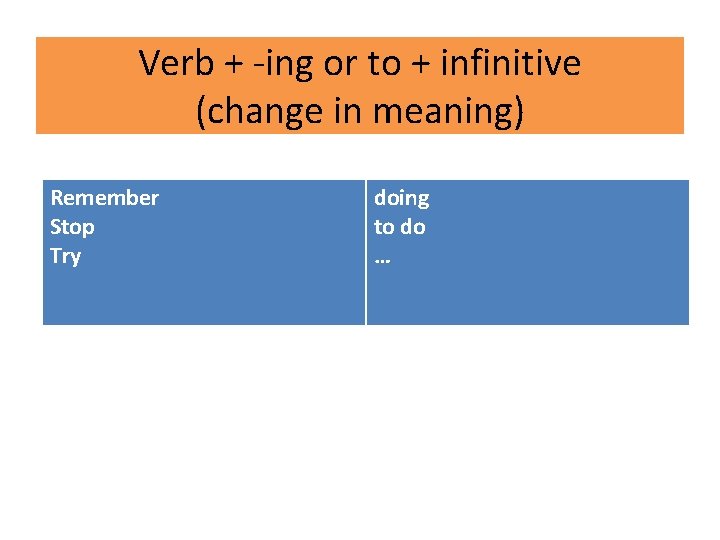 Verb + -ing or to + infinitive
(change in meaning)

| Remember<br>Stop<br>Try | doing<br>to do<br>… |
|---|---|